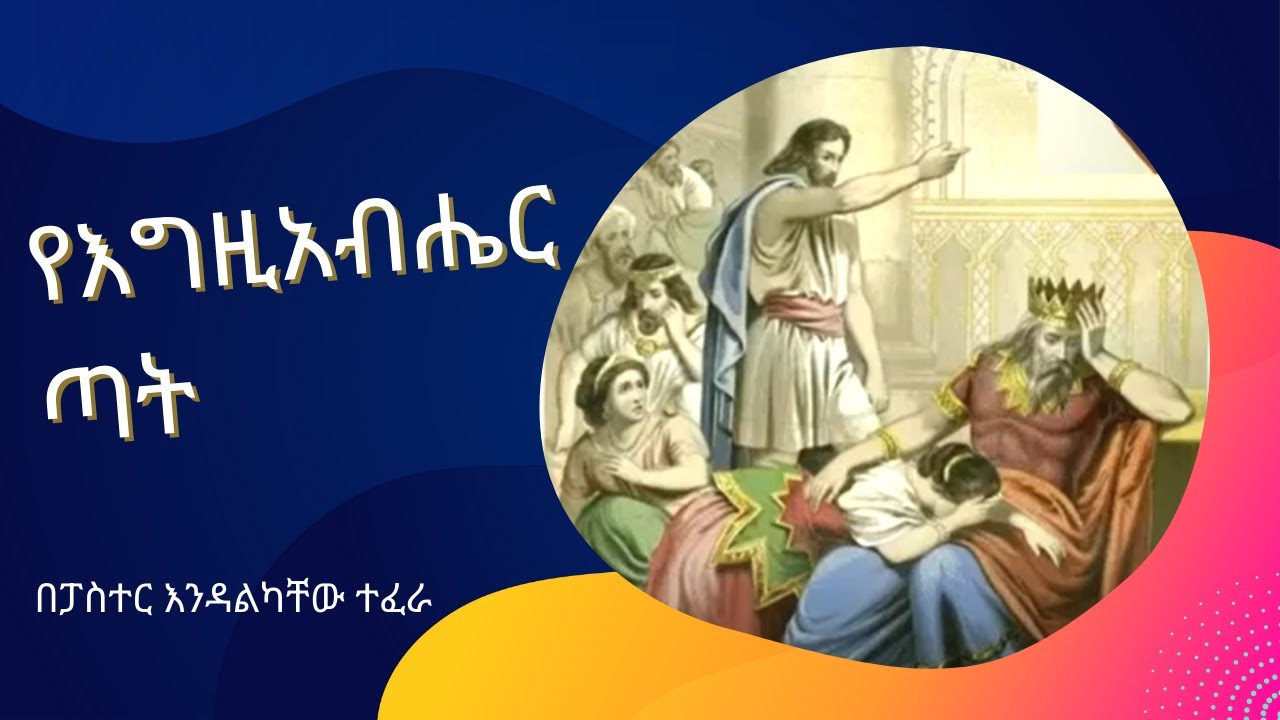 የእግዚአብሔር ጣት

በፓስተር እንዳልካቸው ተፈራ